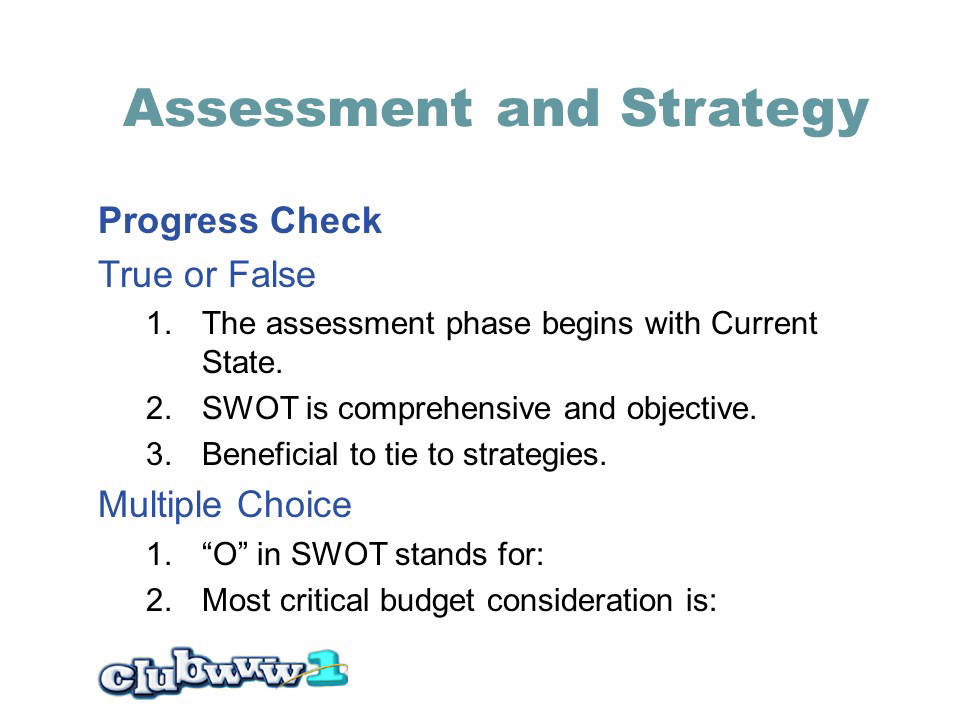 Assessment and Strategy

Progress Check

True or False

1. The assessment phase begins with Current State.
2. SWOT is comprehensive and objective.
3. Beneficial to tie to strategies.

Multiple Choice

1. “O” in SWOT stands for:
2. Most critical budget consideration is:

clubwww1